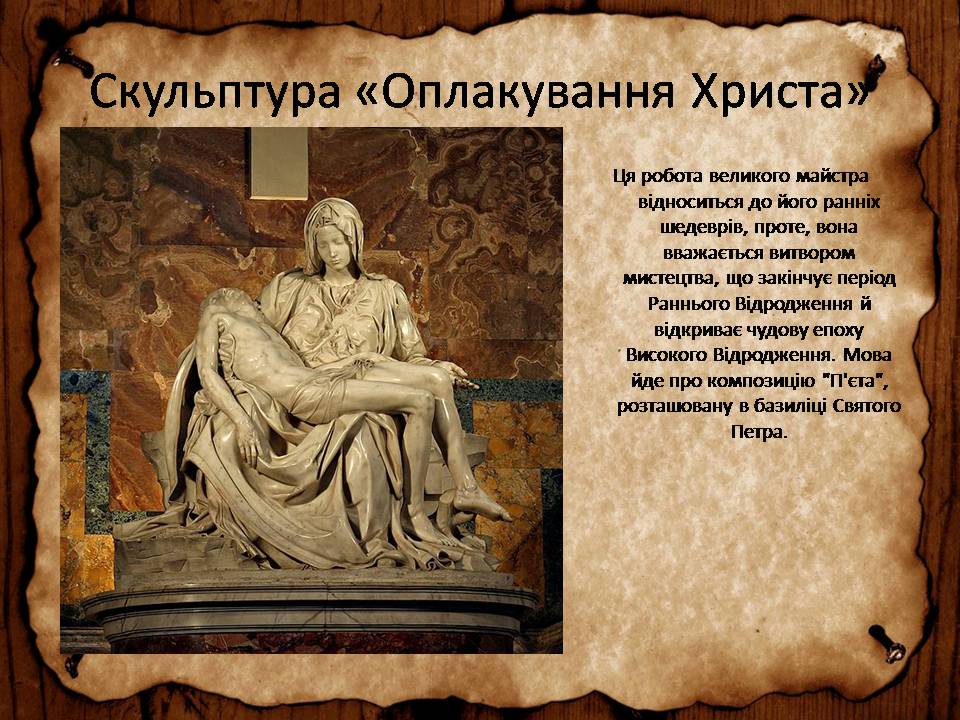 Скульптура «Оплакування Христа»

Ця робота великого майстра відноситься до його ранніх шедеврів, проте, вона вважається витвором мистецтва, що закінчує період Раннього Відродження й відкриває чудову епоху Високого Відродження. Мова йде про композицію "П'єта", розташовану в базиліці Святого Петра.